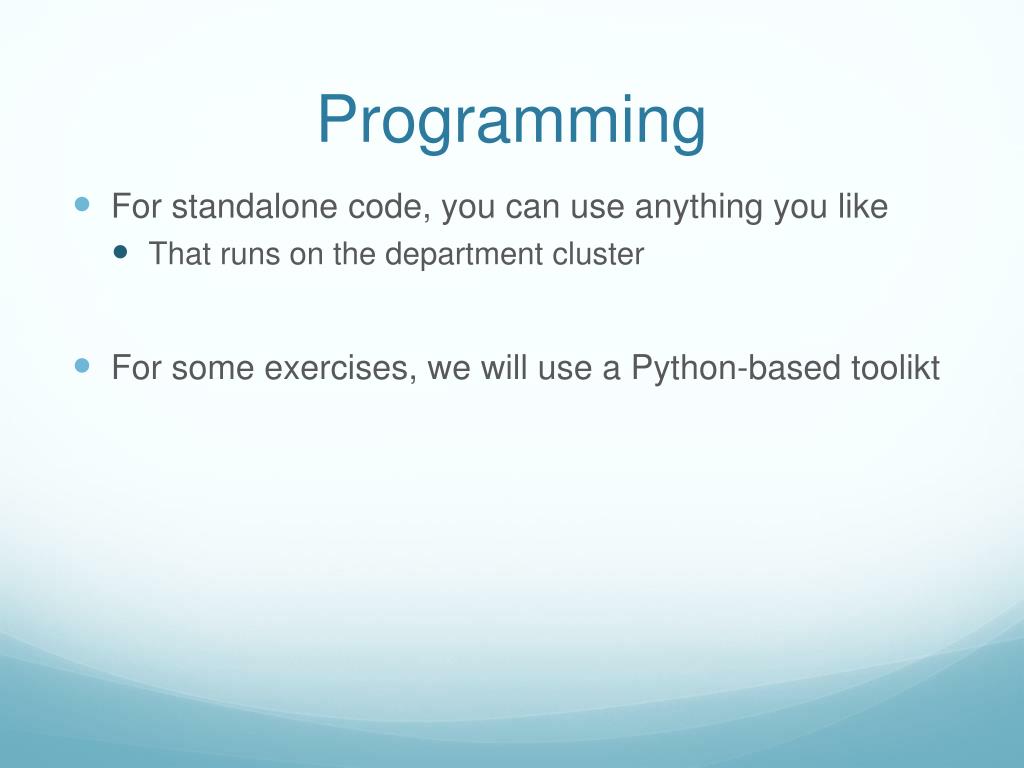 Programming

For standalone code, you can use anything you like

That runs on the department cluster

For some exercises, we will use a Python-based toolikt